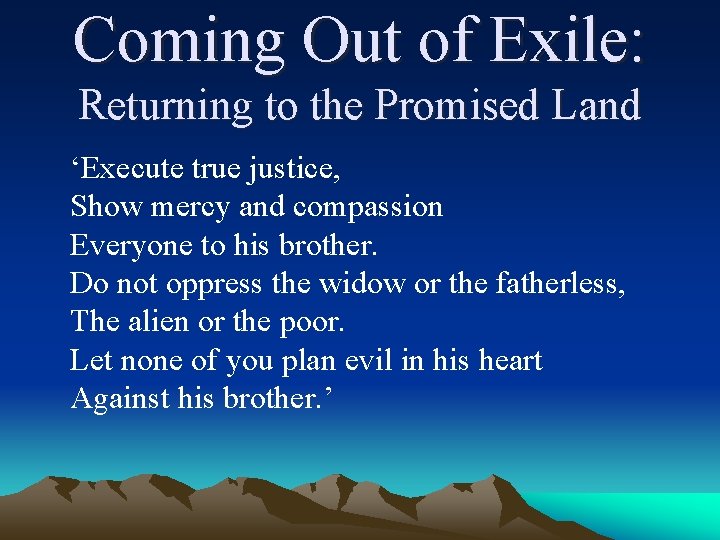 Coming Out of Exile:
Returning to the Promised Land

‘Execute true justice,
Show mercy and compassion
Everyone to his brother.
Do not oppress the widow or the fatherless,
The alien or the poor.
Let none of you plan evil in his heart
Against his brother.’